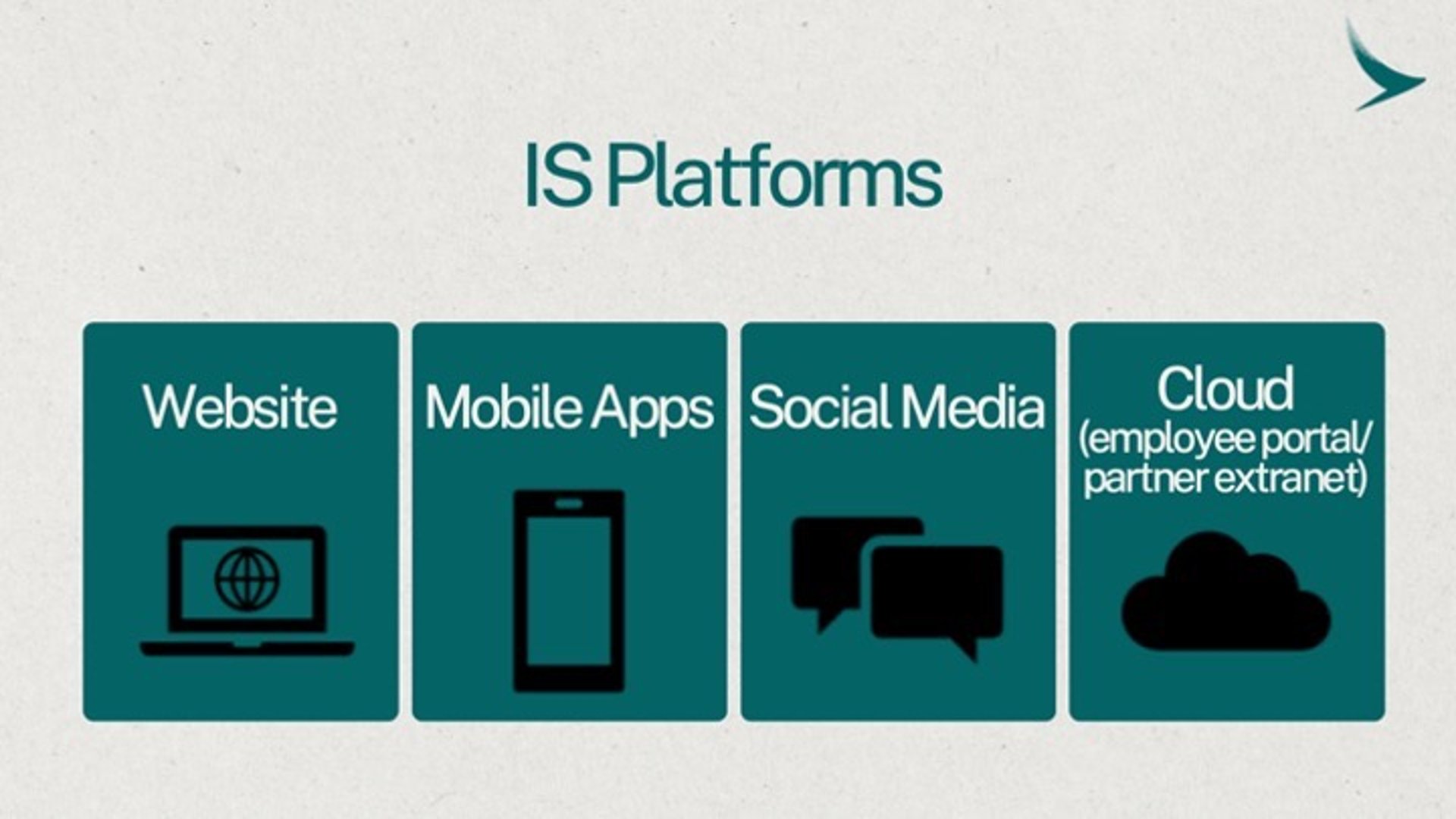 IS Platforms

Website

Mobile Apps

Social Media

Cloud (employee portal/ partner extranet)